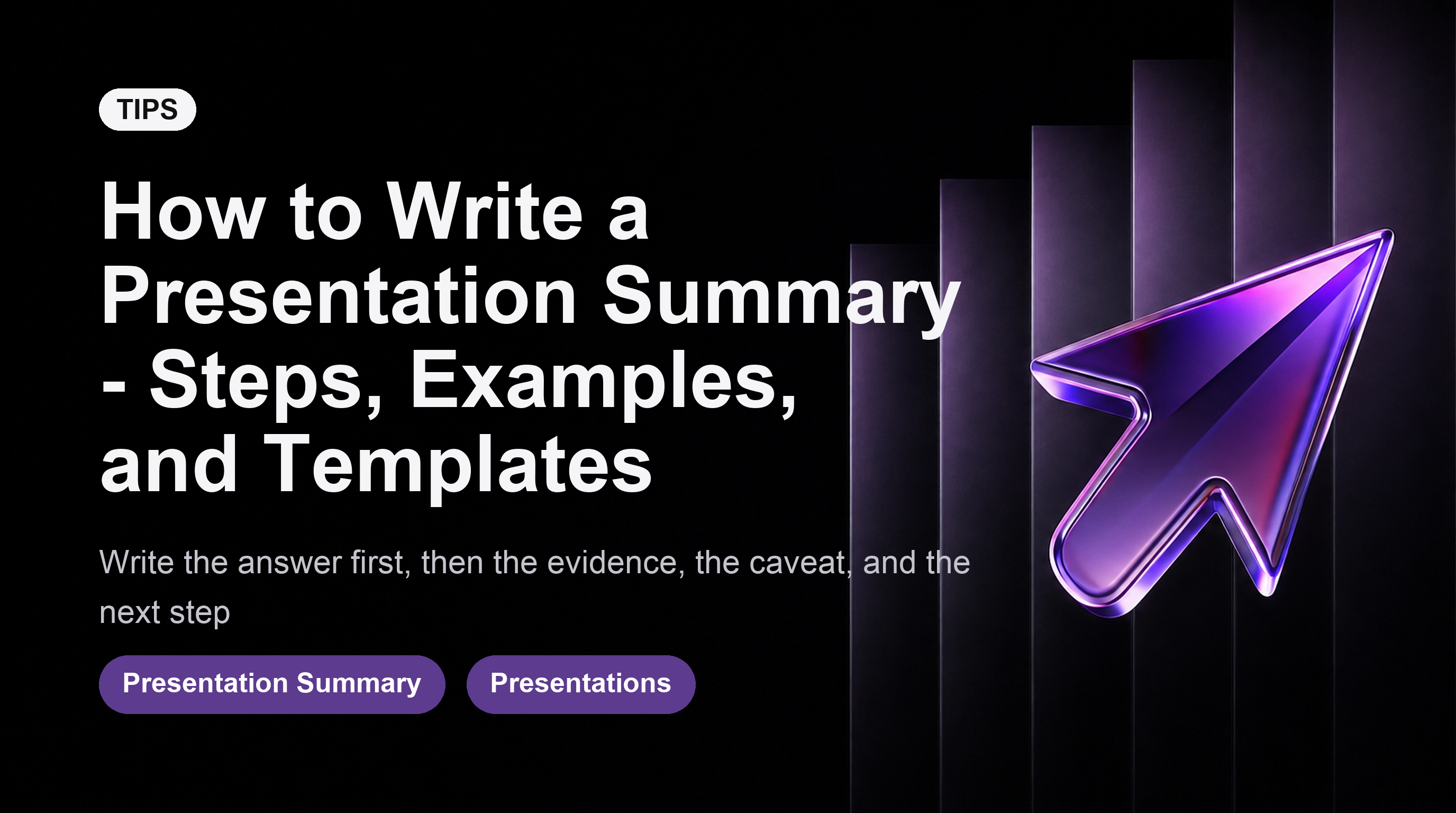 TIPS

How to Write a Presentation Summary - Steps, Examples, and Templates

Write the answer first, then the evidence, the caveat, and the next step

Presentation Summary

Presentations